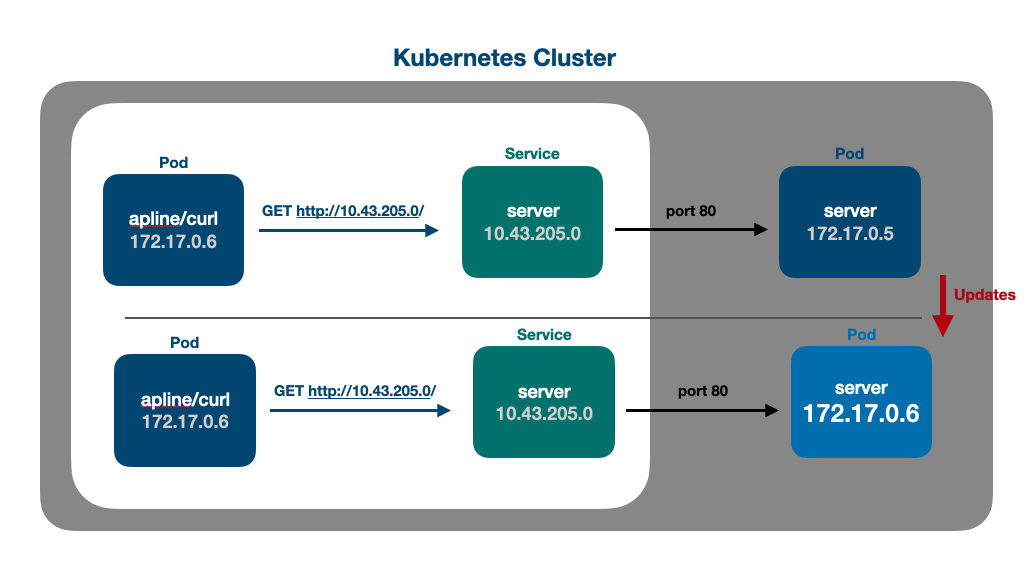 Kubernetes Cluster

Pod
apline/curl
172.17.0.6

GET http://10.43.205.0/

Service
server
10.43.205.0

port 80

Pod
server
172.17.0.5

Updates

Pod
apline/curl
172.17.0.6

GET http://10.43.205.0/

Service
server
10.43.205.0

port 80

Pod
server
172.17.0.6